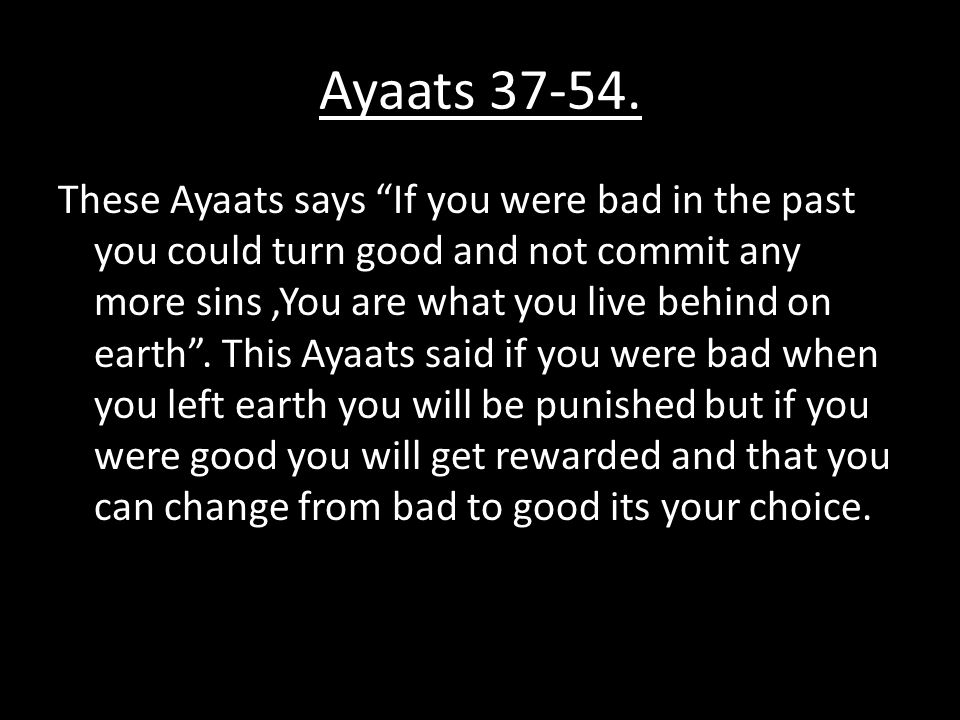 Ayaats 37-54.

These Ayaats says “If you were bad in the past you could turn good and not commit any more sins ,You are what you live behind on earth”. This Ayaats said if you were bad when you left earth you will be punished but if you were good you will get rewarded and that you can change from bad to good its your choice.